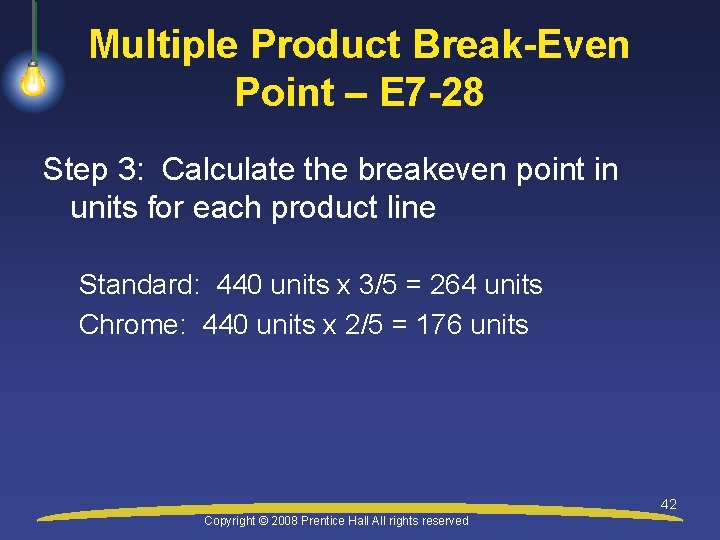 Multiple Product Break-Even Point – E7-28

Step 3: Calculate the breakeven point in units for each product line

Standard: 440 units x 3/5 = 264 units

Chrome: 440 units x 2/5 = 176 units

42

Copyright © 2008 Prentice Hall All rights reserved